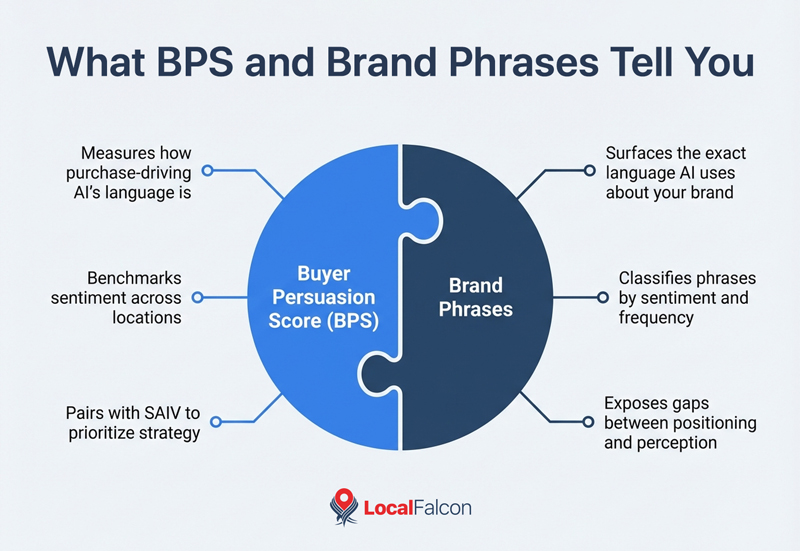 What BPS and Brand Phrases Tell You

Measures how purchase-driving AI's language is

Benchmarks sentiment across locations

Pairs with SAIV to prioritize strategy

Buyer Persuasion Score (BPS)

Brand Phrases

Surfaces the exact language AI uses about your brand

Classifies phrases by sentiment and frequency

Exposes gaps between positioning and perception

LocalFalcon